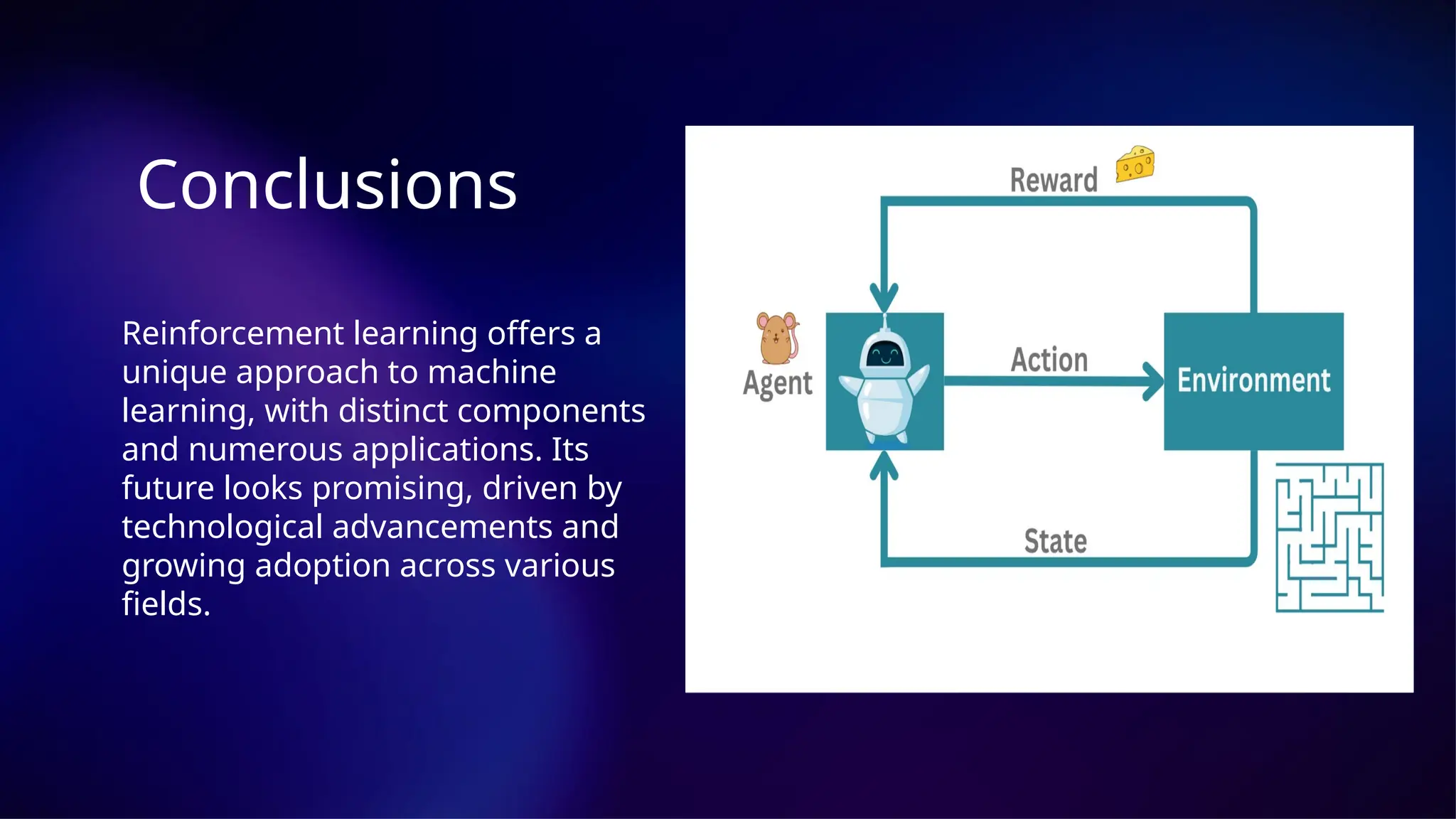 Conclusions

Reinforcement learning offers a unique approach to machine learning, with distinct components and numerous applications. Its future looks promising, driven by technological advancements and growing adoption across various fields.

Reward

Agent

Action

Environment

State